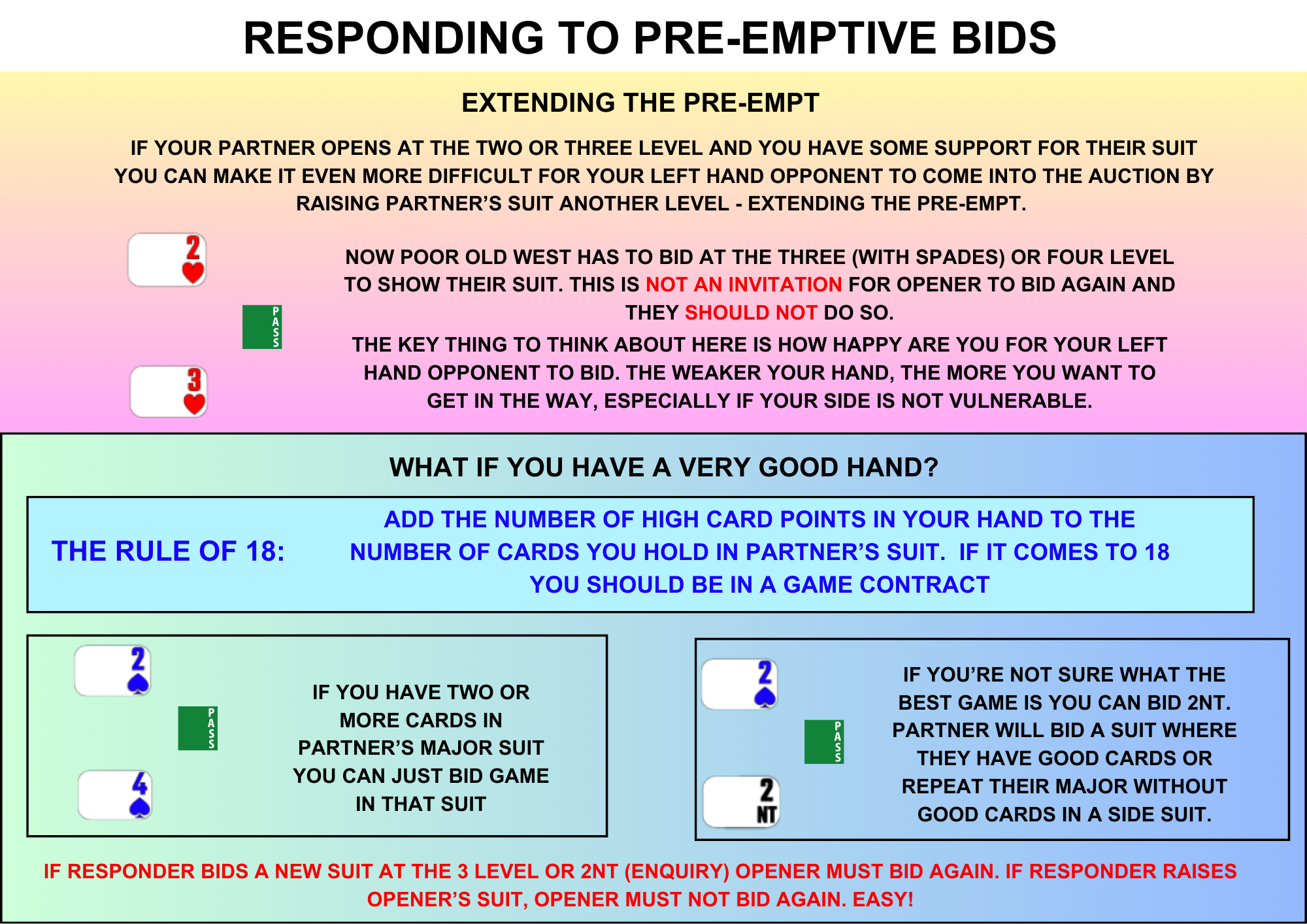 RESPONDING TO PRE-EMPTIVE BIDS

EXTENDING THE PRE-EMPT

IF YOUR PARTNER OPENS AT THE TWO OR THREE LEVEL AND YOU HAVE SOME SUPPORT FOR THEIR SUIT YOU CAN MAKE IT EVEN MORE DIFFICULT FOR YOUR LEFT HAND OPPONENT TO COME INTO THE AUCTION BY RAISING PARTNER'S SUIT ANOTHER LEVEL - EXTENDING THE PRE-EMPT.

2♥

PASS

3♥

NOW POOR OLD WEST HAS TO BID AT THE THREE (WITH SPADES) OR FOUR LEVEL TO SHOW THEIR SUIT. THIS IS NOT AN INVITATION FOR OPENER TO BID AGAIN AND THEY SHOULD NOT DO SO.

THE KEY THING TO THINK ABOUT HERE IS HOW HAPPY ARE YOU FOR YOUR LEFT HAND OPPONENT TO BID. THE WEAKER YOUR HAND, THE MORE YOU WANT TO GET IN THE WAY, ESPECIALLY IF YOUR SIDE IS NOT VULNERABLE.

WHAT IF YOU HAVE A VERY GOOD HAND?

THE RULE OF 18:

ADD THE NUMBER OF HIGH CARD POINTS IN YOUR HAND TO THE NUMBER OF CARDS YOU HOLD IN PARTNER'S SUIT. IF IT COMES TO 18 YOU SHOULD BE IN A GAME CONTRACT

2♠

PASS

4♠

IF YOU HAVE TWO OR MORE CARDS IN PARTNER'S MAJOR SUIT YOU CAN JUST BID GAME IN THAT SUIT

2♠

PASS

2 NT

IF YOU'RE NOT SURE WHAT THE BEST GAME IS YOU CAN BID 2NT. PARTNER WILL BID A SUIT WHERE THEY HAVE GOOD CARDS OR REPEAT THEIR MAJOR WITHOUT GOOD CARDS IN A SIDE SUIT.

IF RESPONDER BIDS A NEW SUIT AT THE 3 LEVEL OR 2NT (ENQUIRY) OPENER MUST BID AGAIN. IF RESPONDER RAISES OPENER'S SUIT, OPENER MUST NOT BID AGAIN. EASY!